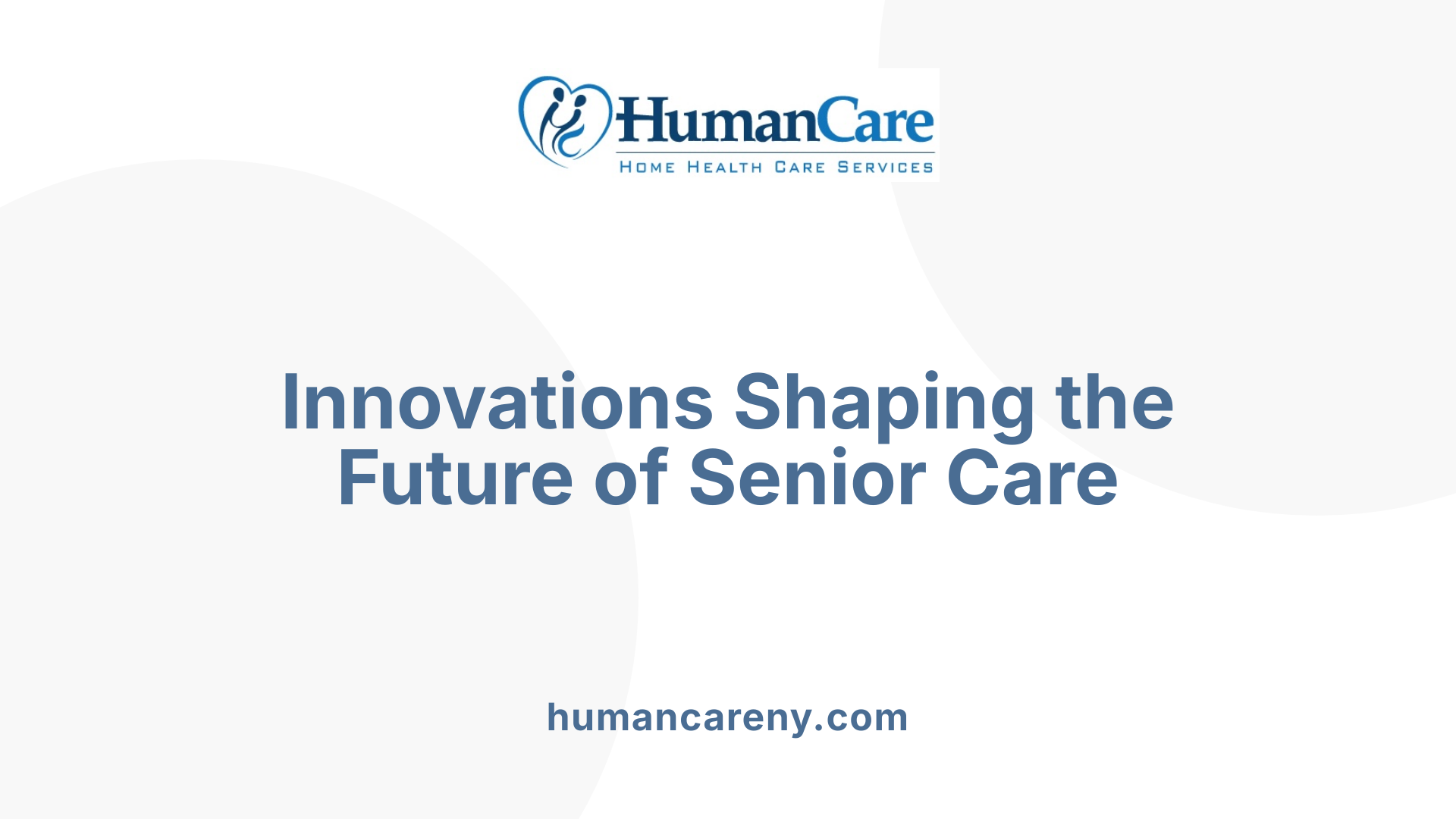 HumanCare
HOME HEALTH CARE SERVICES

Innovations Shaping the Future of Senior Care

humancareny.com